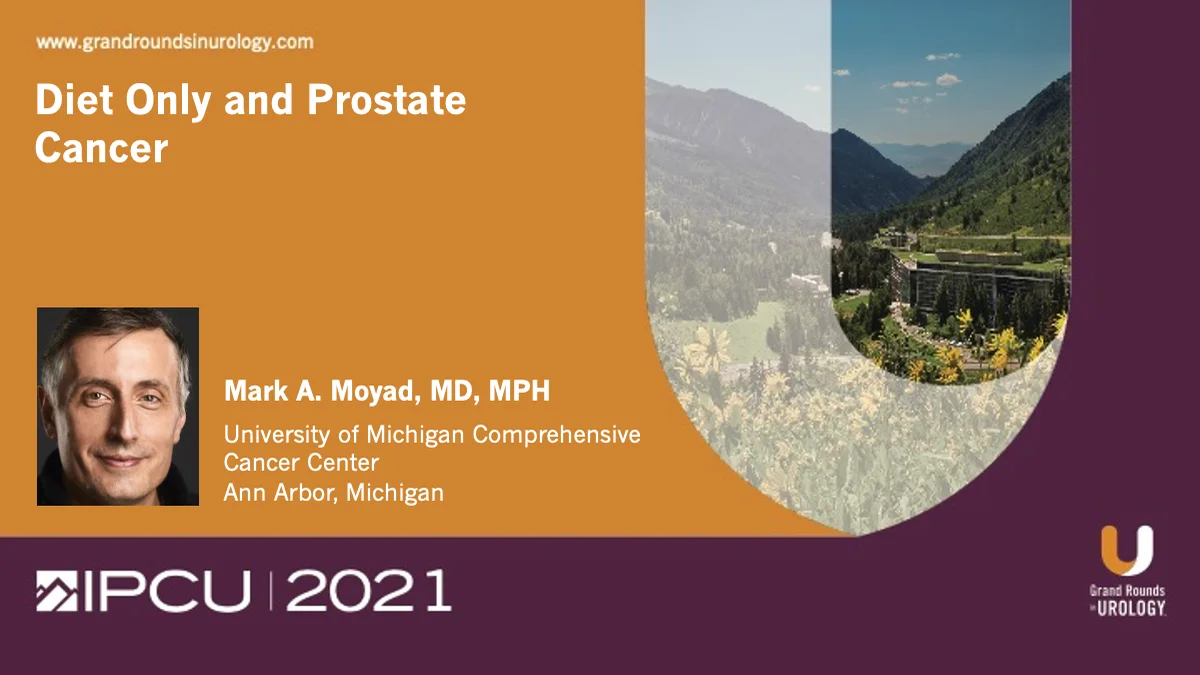 www.grandroundsinurology.com

Diet Only and Prostate Cancer

Mark A. Moyad, MD, MPH

University of Michigan Comprehensive Cancer Center
Ann Arbor, Michigan

IPCU | 2021

Grand Rounds in UROLOGY